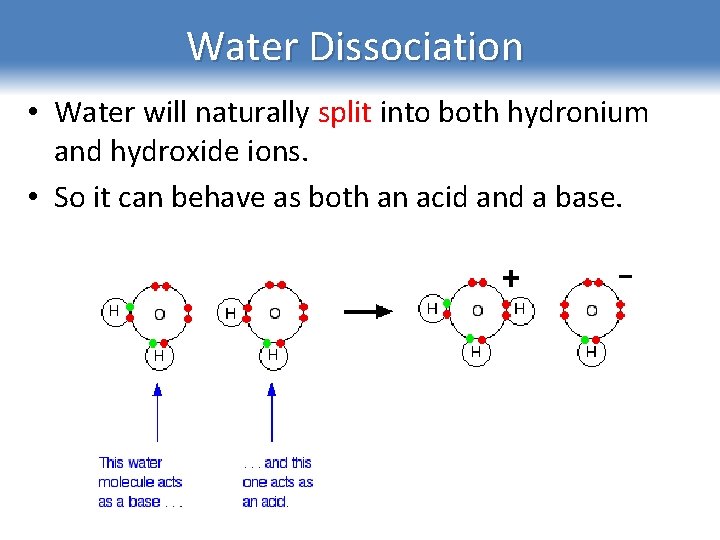 Water Dissociation

• Water will naturally split into both hydronium and hydroxide ions.

• So it can behave as both an acid and a base.

H O H H O H H O H H + O H −

This water molecule acts as a base . . .

. . . and this one acts as an acid.